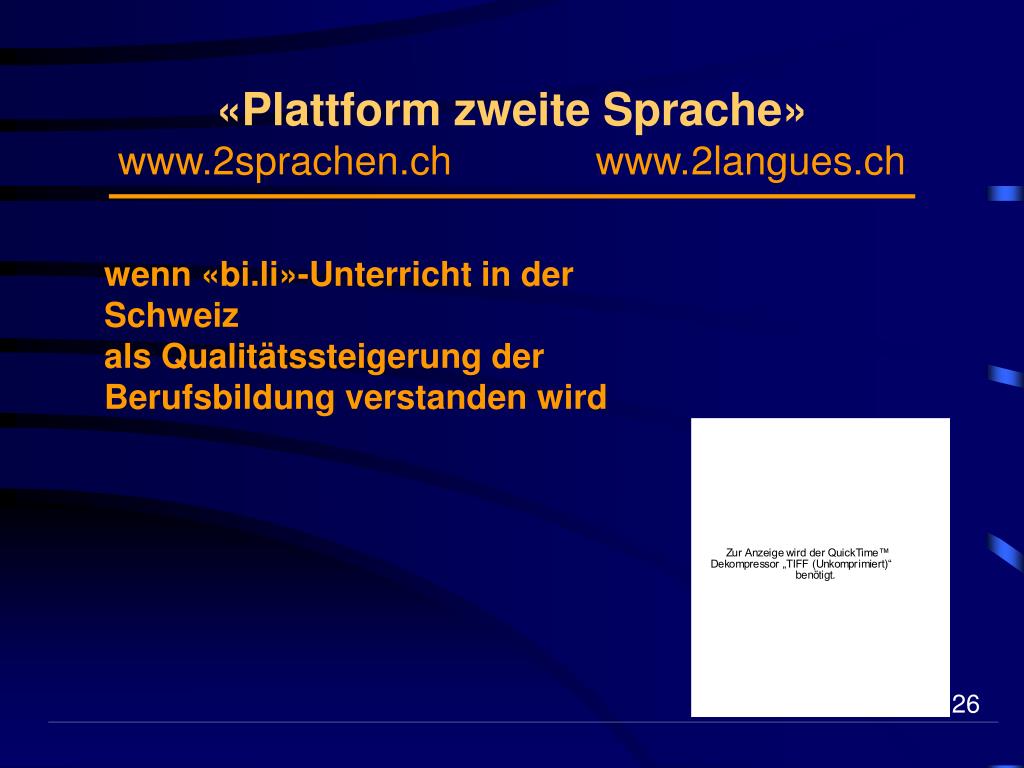 «Plattform zweite Sprache»
www.2sprachen.ch www.2langues.ch

wenn «bi.li»-Unterricht in der Schweiz
als Qualitätssteigerung der Berufsbildung verstanden wird

Zur Anzeige wird der QuickTime™ Dekompressor „TIFF (Unkomprimiert)“ benötigt.

26